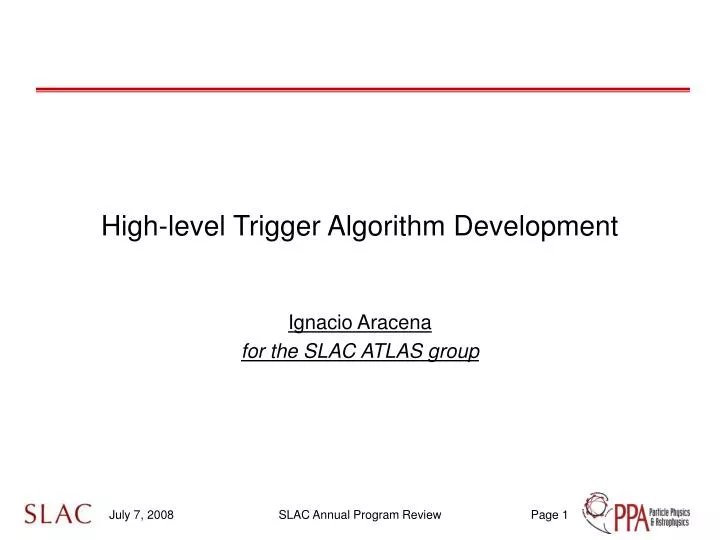 High-level Trigger Algorithm Development

Ignacio Aracena
for the SLAC ATLAS group

SLAC July 7, 2008 SLAC Annual Program Review Page 1 PPA Particle Physics & Astrophysics